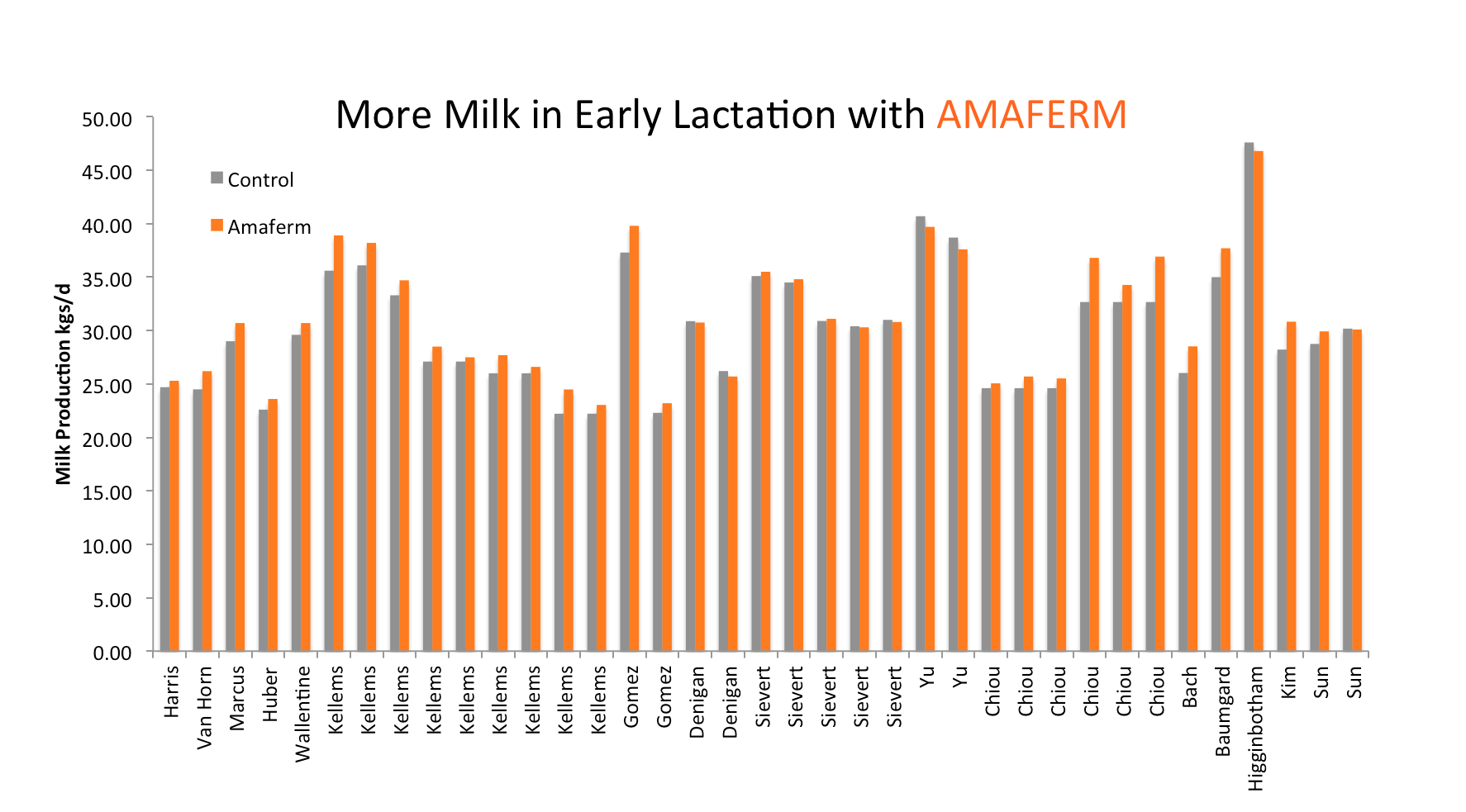 More Milk in Early Lactation with AMAFERM

Control
Amaferm

Milk Production kgs/d

50.00
45.00
40.00
35.00
30.00
25.00
20.00
15.00
10.00
5.00
0.00

Harris
Van Horn
Marcus
Huber
Wallentine
Kellems
Kellems
Kellems
Kellems
Kellems
Kellems
Kellems
Kellems
Kellems
Gomez
Gomez
Denigan
Denigan
Sievert
Sievert
Sievert
Sievert
Sievert
Yu
Yu
Chiou
Chiou
Chiou
Chiou
Chiou
Chiou
Bach
Baumgard
Higginbotham
Kim
Sun
Sun